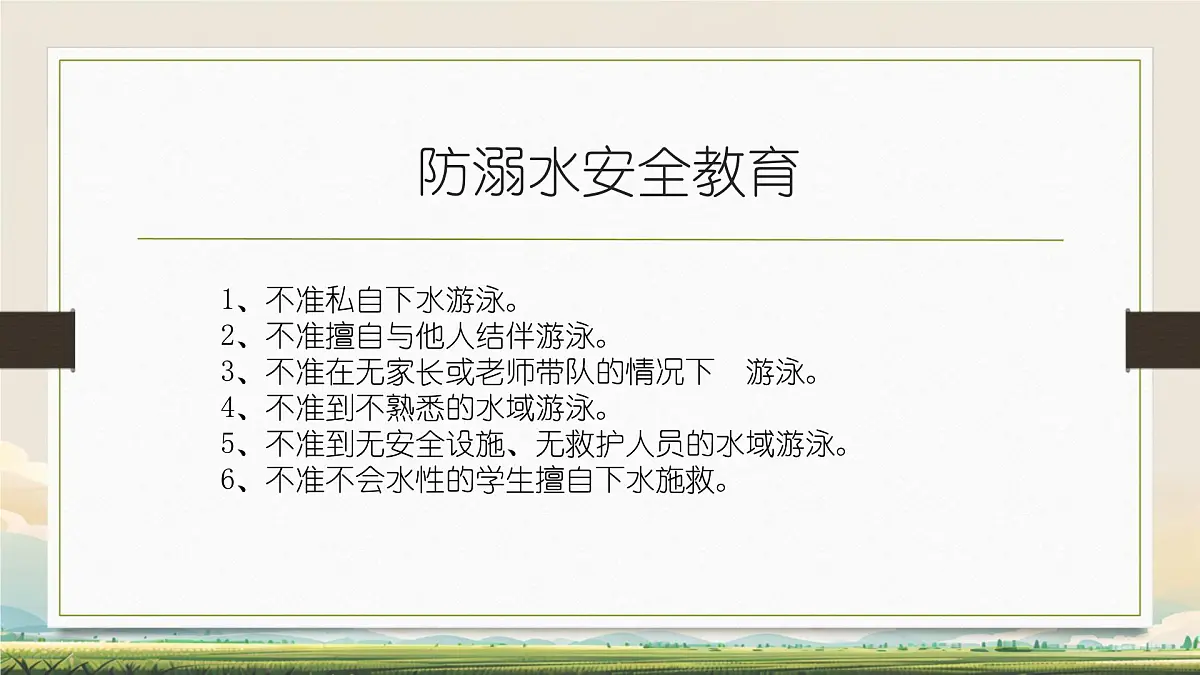 防溺水安全教育

1、不准私自下水游泳。
2、不准擅自与他人结伴游泳。
3、不准在无家长或老师带队的情况下 游泳。
4、不准到不熟悉的水域游泳。
5、不准到无安全设施、无救护人员的水域游泳。
6、不准不会水性的学生擅自下水施救。